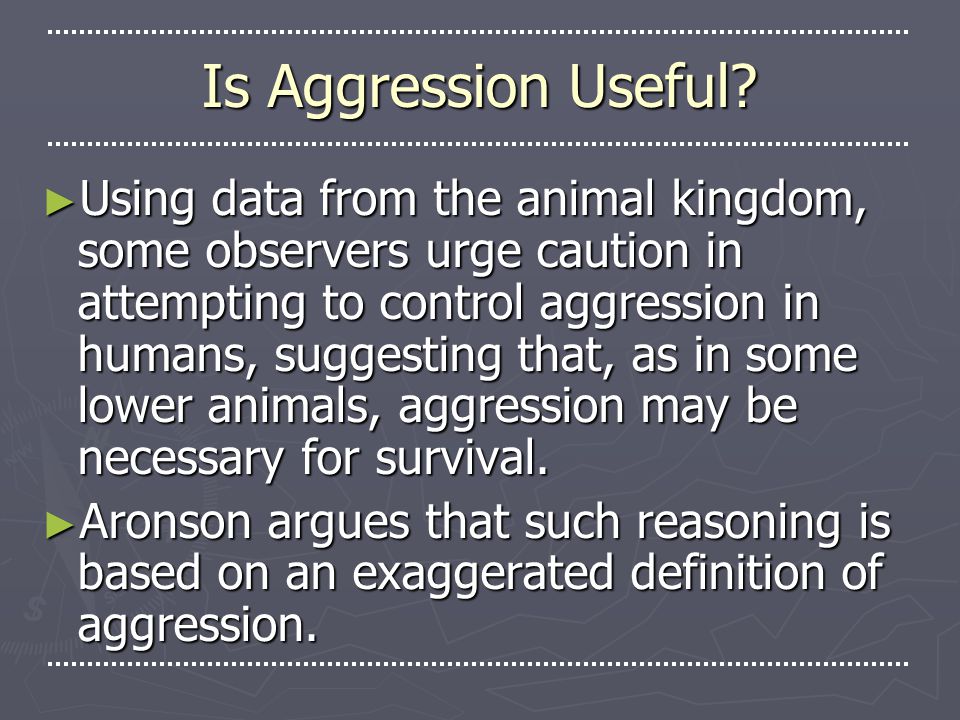 Is Aggression Useful?

►Using data from the animal kingdom, some observers urge caution in attempting to control aggression in humans, suggesting that, as in some lower animals, aggression may be necessary for survival.

►Aronson argues that such reasoning is based on an exaggerated definition of aggression.